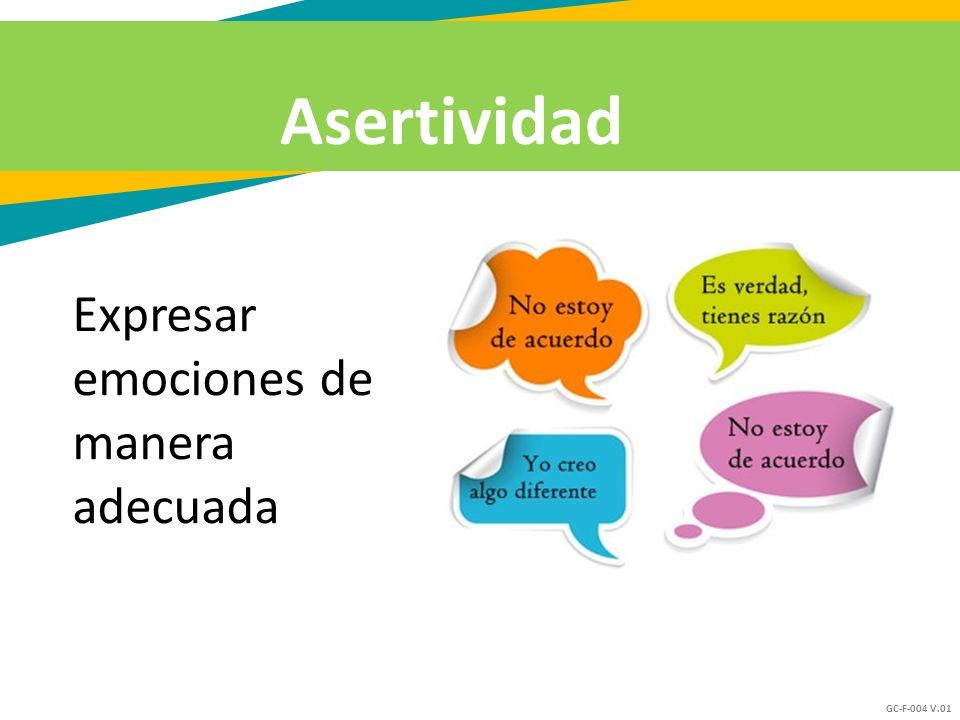 Asertividad

Expresar emociones de manera adecuada

No estoy de acuerdo

Es verdad, tienes razón

Yo creo algo diferente

No estoy de acuerdo

GC-F-004 V.01